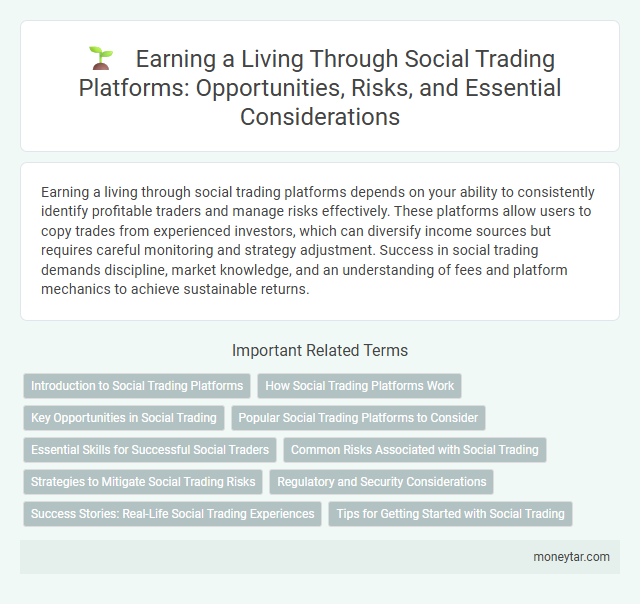 Earning a Living Through Social Trading Platforms: Opportunities, Risks, and Essential Considerations

Earning a living through social trading platforms depends on your ability to consistently identify profitable traders and manage risks effectively. These platforms allow users to copy trades from experienced investors, which can diversify income sources but requires careful monitoring and strategy adjustment. Success in social trading demands discipline, market knowledge, and an understanding of fees and platform mechanics to achieve sustainable returns.

Important Related Terms

Introduction to Social Trading Platforms

How Social Trading Platforms Work

Key Opportunities in Social Trading

Popular Social Trading Platforms to Consider

Essential Skills for Successful Social Traders

Common Risks Associated with Social Trading

Strategies to Mitigate Social Trading Risks

Regulatory and Security Considerations

Success Stories: Real-Life Social Trading Experiences

Tips for Getting Started with Social Trading

moneytar.com